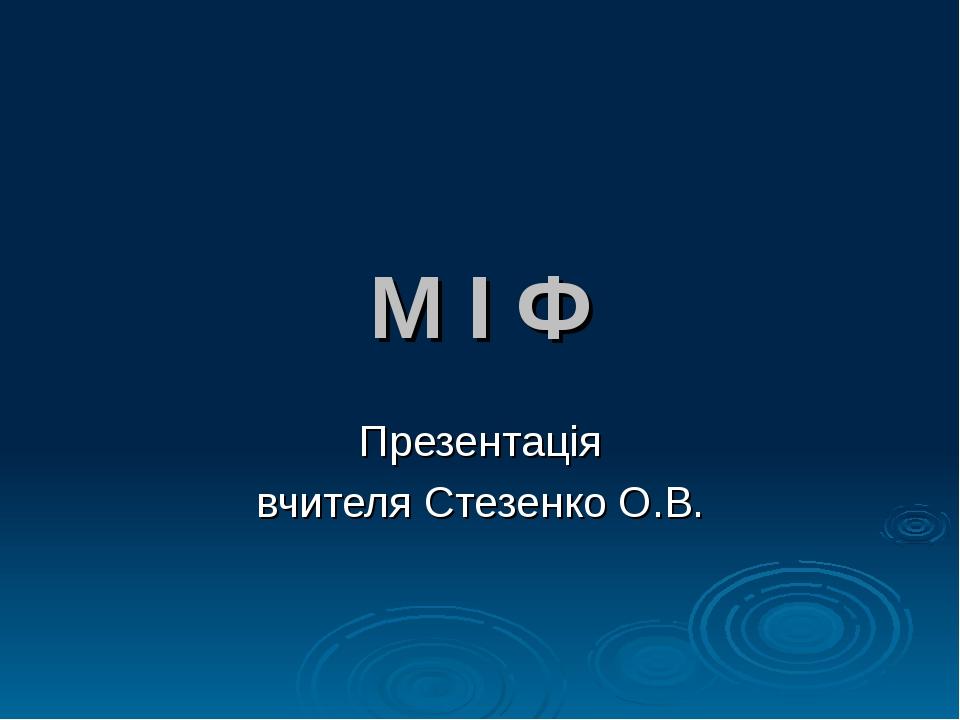 М І Ф

Презентація
вчителя Стезенко О.В.